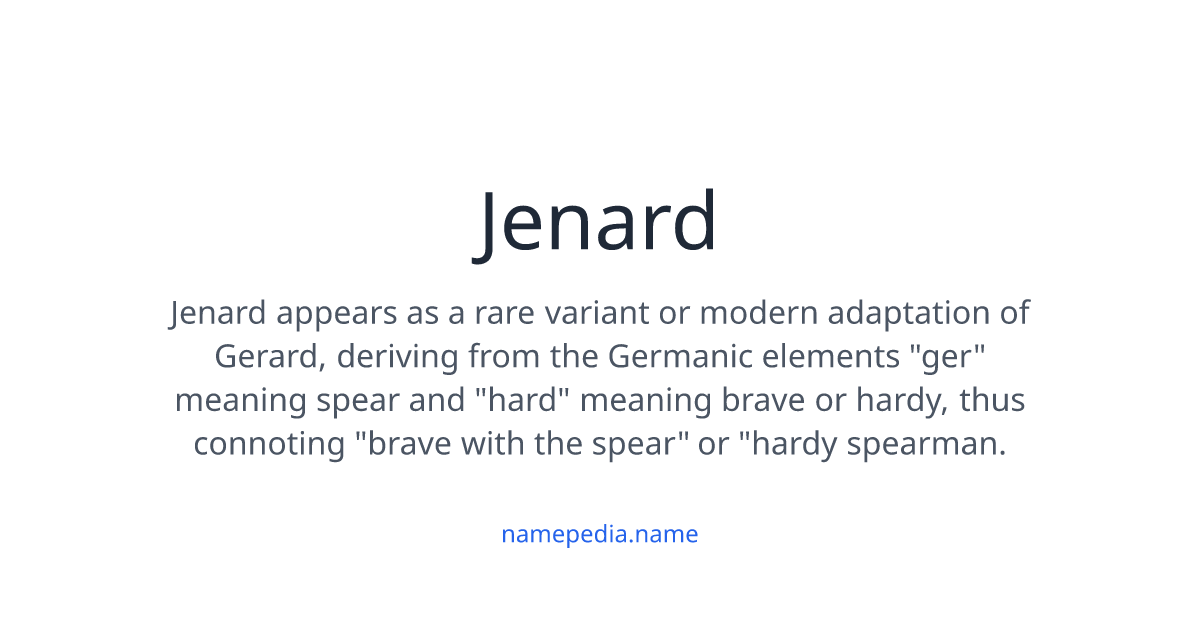 Jenard

Jenard appears as a rare variant or modern adaptation of Gerard, deriving from the Germanic elements "ger" meaning spear and "hard" meaning brave or hardy, thus connoting "brave with the spear" or "hardy spearman.

namepedia.name